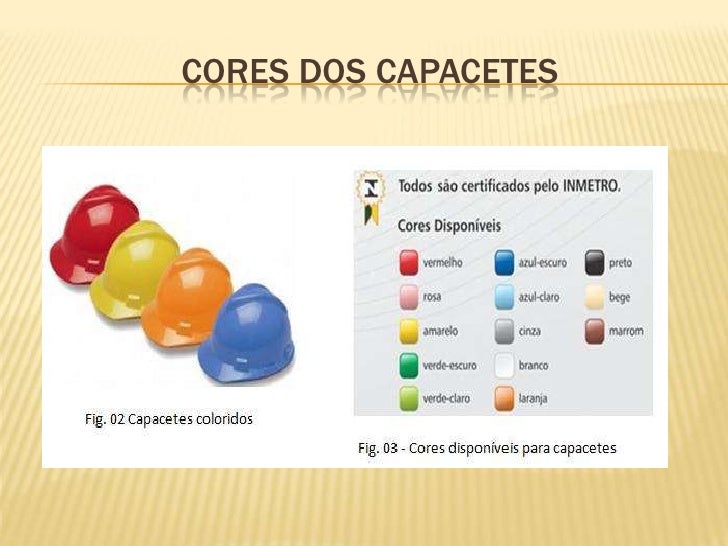 CORES DOS CAPACETES

Fig. 02 Capacetes coloridos

Todos são certificados pelo INMETRO.

Cores Disponíveis

vermelho
rosa
amarelo
verde-escuro
verde-claro

azul-escuro
azul-claro
cinza
branco
laranja

preto
bege
marrom

Fig. 03 - Cores disponíveis para capacetes